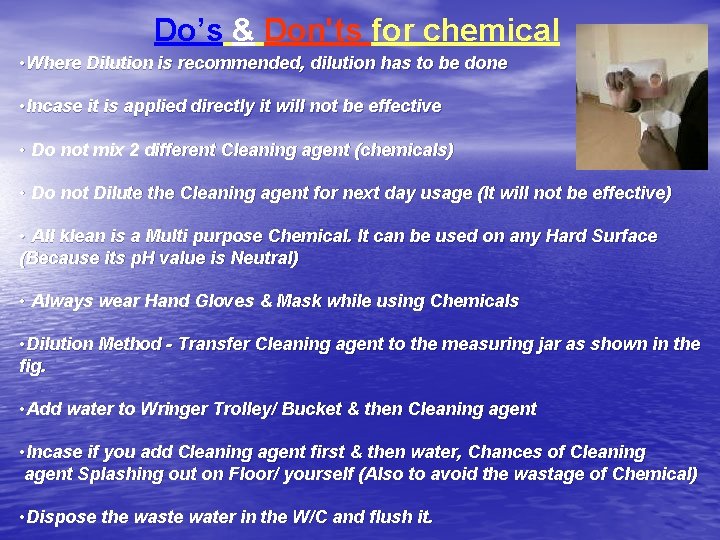 Do's & Don'ts for chemical

•Where Dilution is recommended, dilution has to be done

•Incase it is applied directly it will not be effective

• Do not mix 2 different Cleaning agent (chemicals)

• Do not Dilute the Cleaning agent for next day usage (It will not be effective)

• All klean is a Multi purpose Chemical. It can be used on any Hard Surface (Because its pH value is Neutral)

• Always wear Hand Gloves & Mask while using Chemicals

•Dilution Method - Transfer Cleaning agent to the measuring jar as shown in the fig.

•Add water to Wringer Trolley/ Bucket & then Cleaning agent

•Incase if you add Cleaning agent first & then water, Chances of Cleaning agent Splashing out on Floor/ yourself (Also to avoid the wastage of Chemical)

•Dispose the waste water in the W/C and flush it.